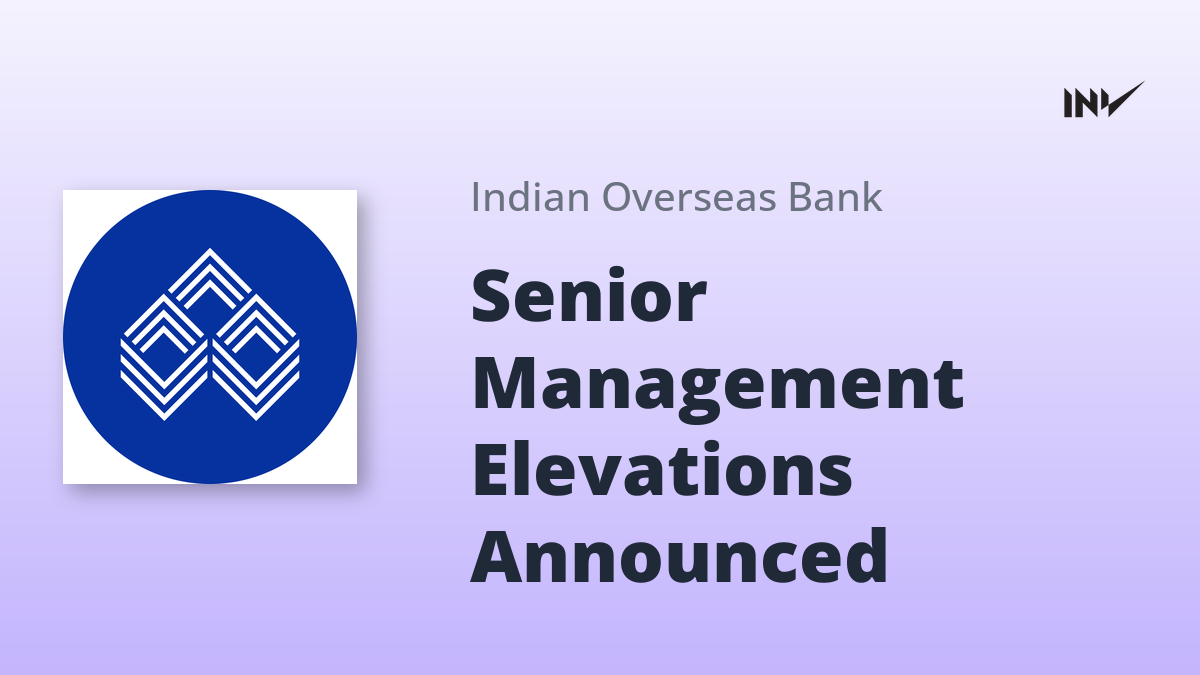 INV

Indian Overseas Bank

Senior Management Elevations Announced